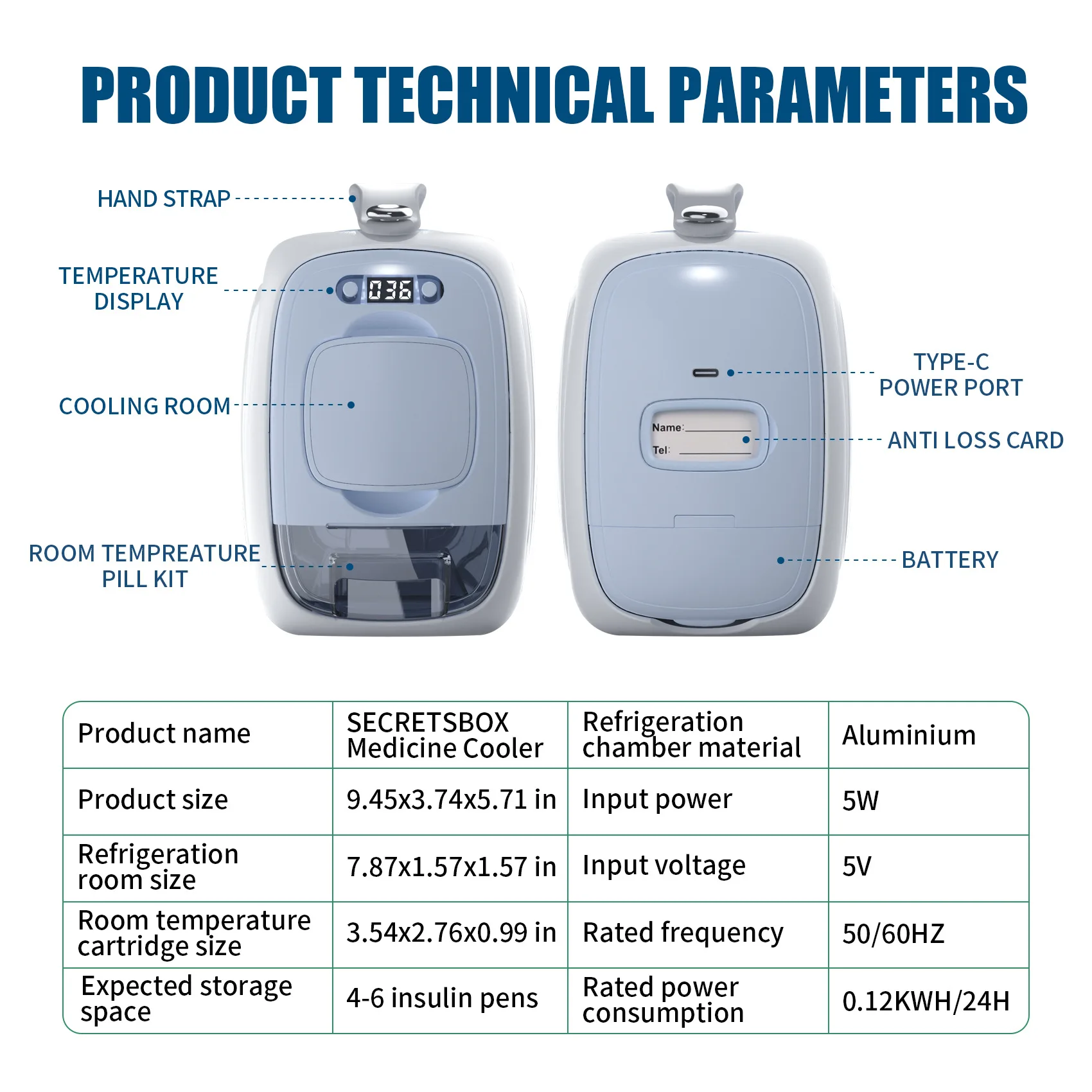 PRODUCT TECHNICAL PARAMETERS

HAND STRAP

TEMPERATURE DISPLAY

036

COOLING ROOM

ROOM TEMPREATURE PILL KIT

TYPE-C POWER PORT

Name:

Tel:

ANTI LOSS CARD

BATTERY

| Product name | SECRETSBOX Medicine Cooler | Refrigeration chamber material | Aluminium |
|---|---|---|---|
| Product size | 9.45x3.74x5.71 in | Input power | 5W |
| Refrigeration room size | 7.87x1.57x1.57 in | Input voltage | 5V |
| Room temperature cartridge size | 3.54x2.76x0.99 in | Rated frequency | 50/60HZ |
| Expected storage space | 4-6 insulin pens | Rated power consumption | 0.12KWH/24H |